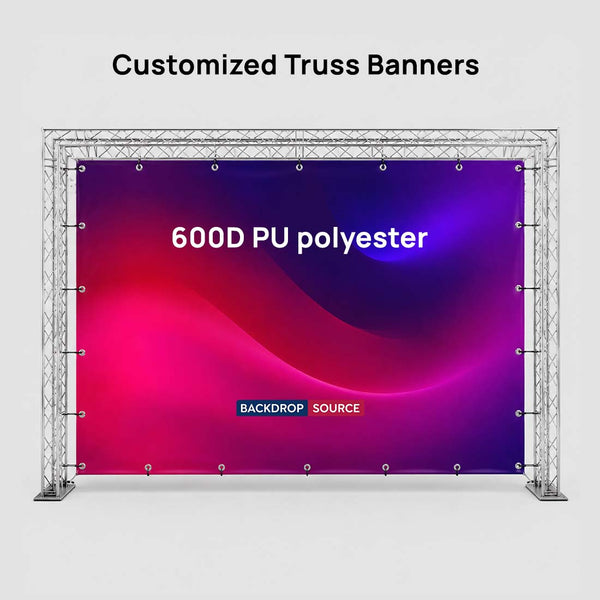 Customized Truss Banners

600D PU polyester

BACKDROP SOURCE